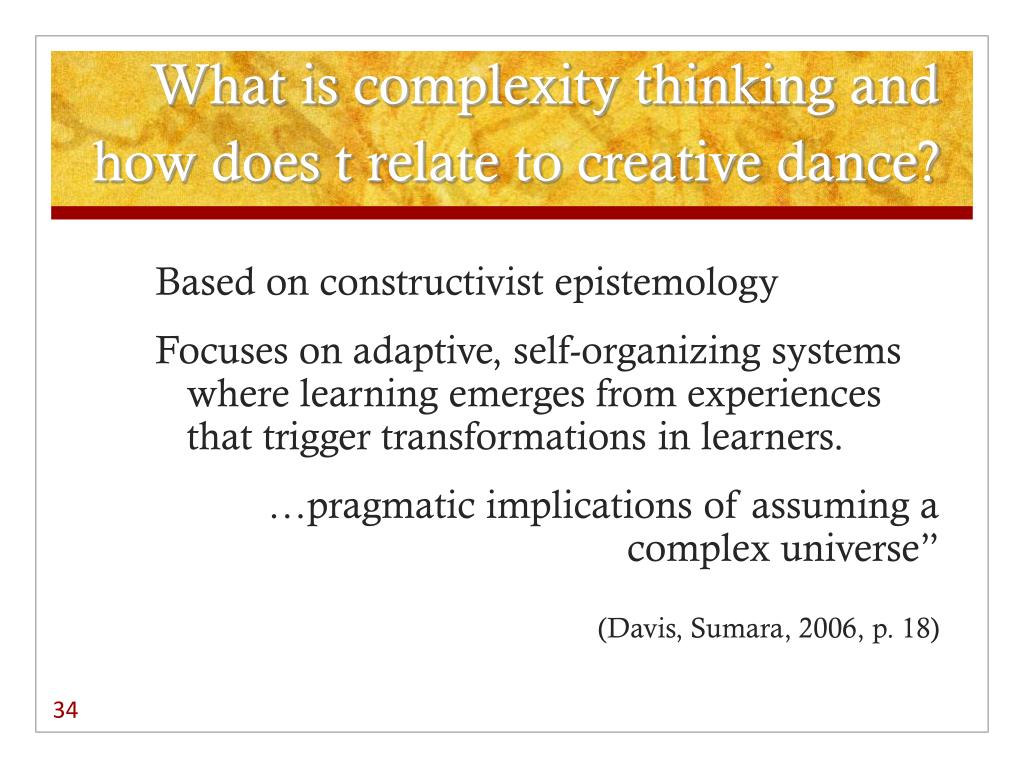 What is complexity thinking and how does t relate to creative dance?

Based on constructivist epistemology

Focuses on adaptive, self-organizing systems where learning emerges from experiences that trigger transformations in learners.

…pragmatic implications of assuming a complex universe”

(Davis, Sumara, 2006, p. 18)

34